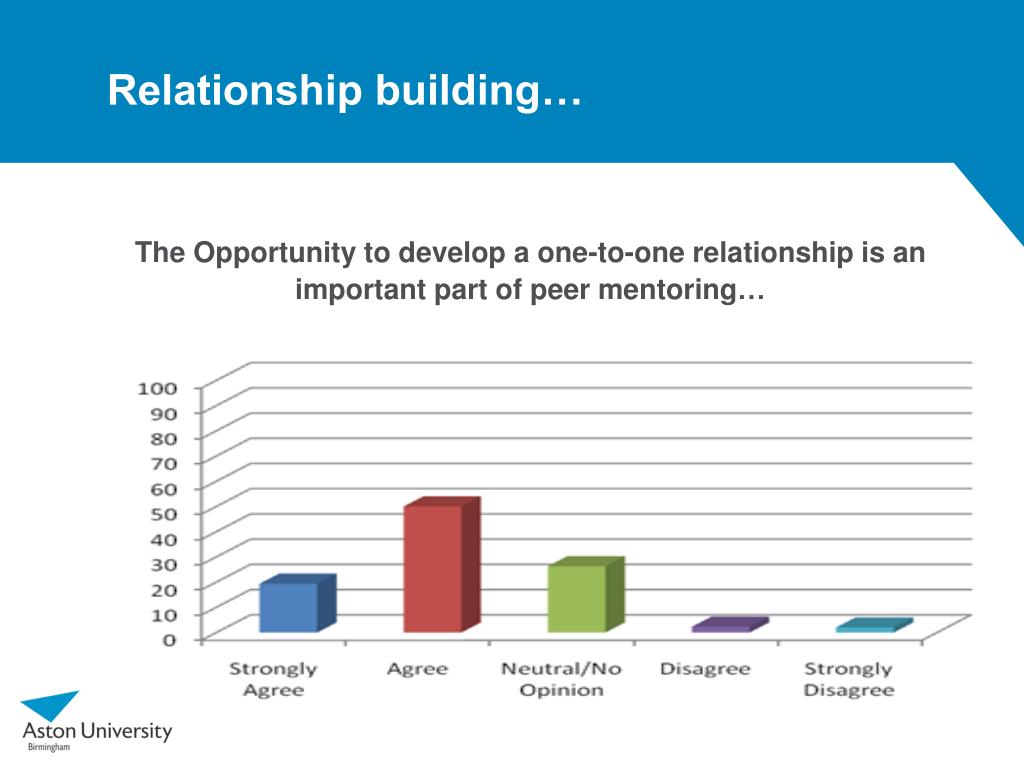 Relationship building…

The Opportunity to develop a one-to-one relationship is an important part of peer mentoring…

100
90
80
70
60
50
40
30
20
10
0

Strongly Agree
Agree
Neutral/No Opinion
Disagree
Strongly Disagree

Aston University
Birmingham